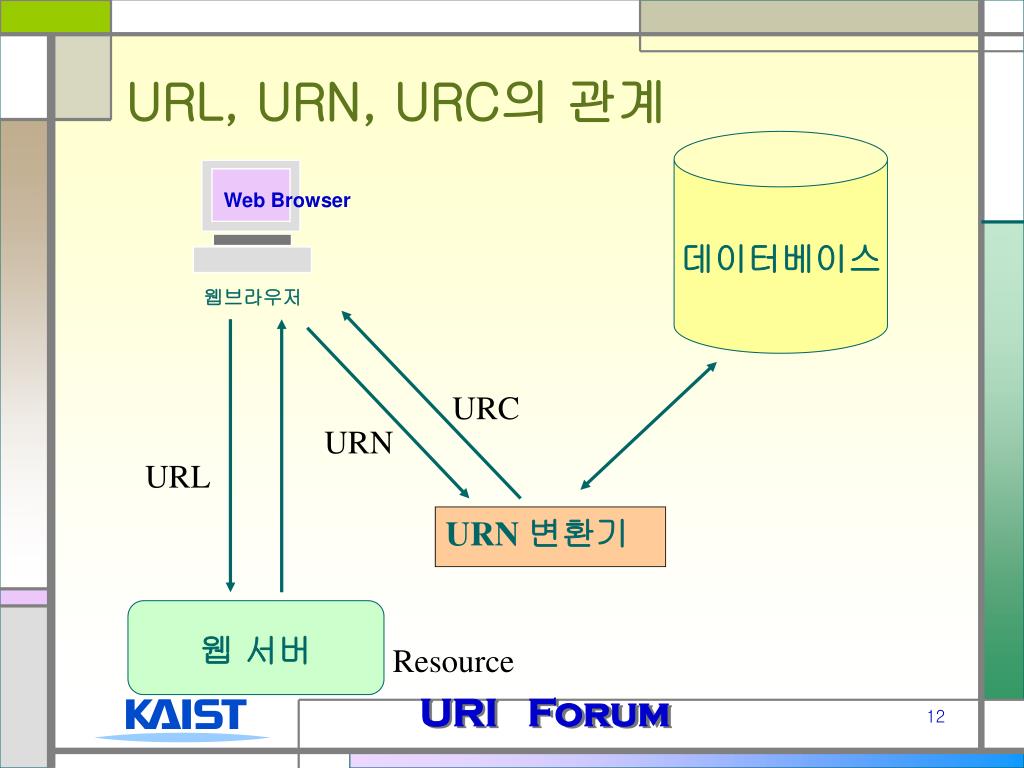 URL, URN, URC의 관계

Web Browser

웹브라우저

데이터베이스

URC

URN

URL

URN 변환기

웹 서버

Resource

KAIST

URI FORUM

12